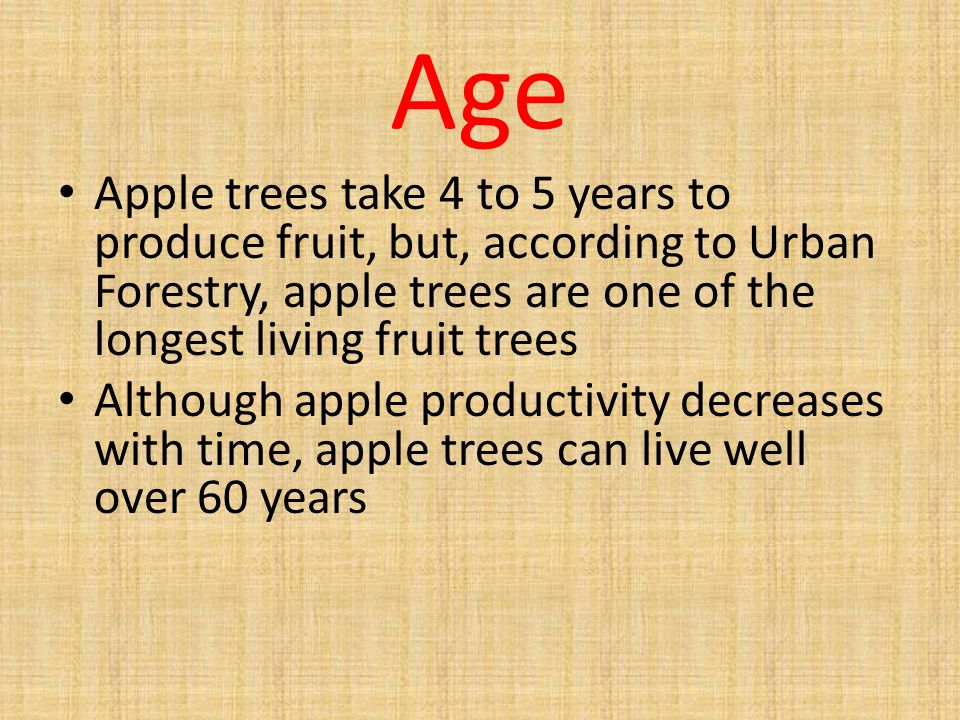 Age

• Apple trees take 4 to 5 years to produce fruit, but, according to Urban Forestry, apple trees are one of the longest living fruit trees

• Although apple productivity decreases with time, apple trees can live well over 60 years